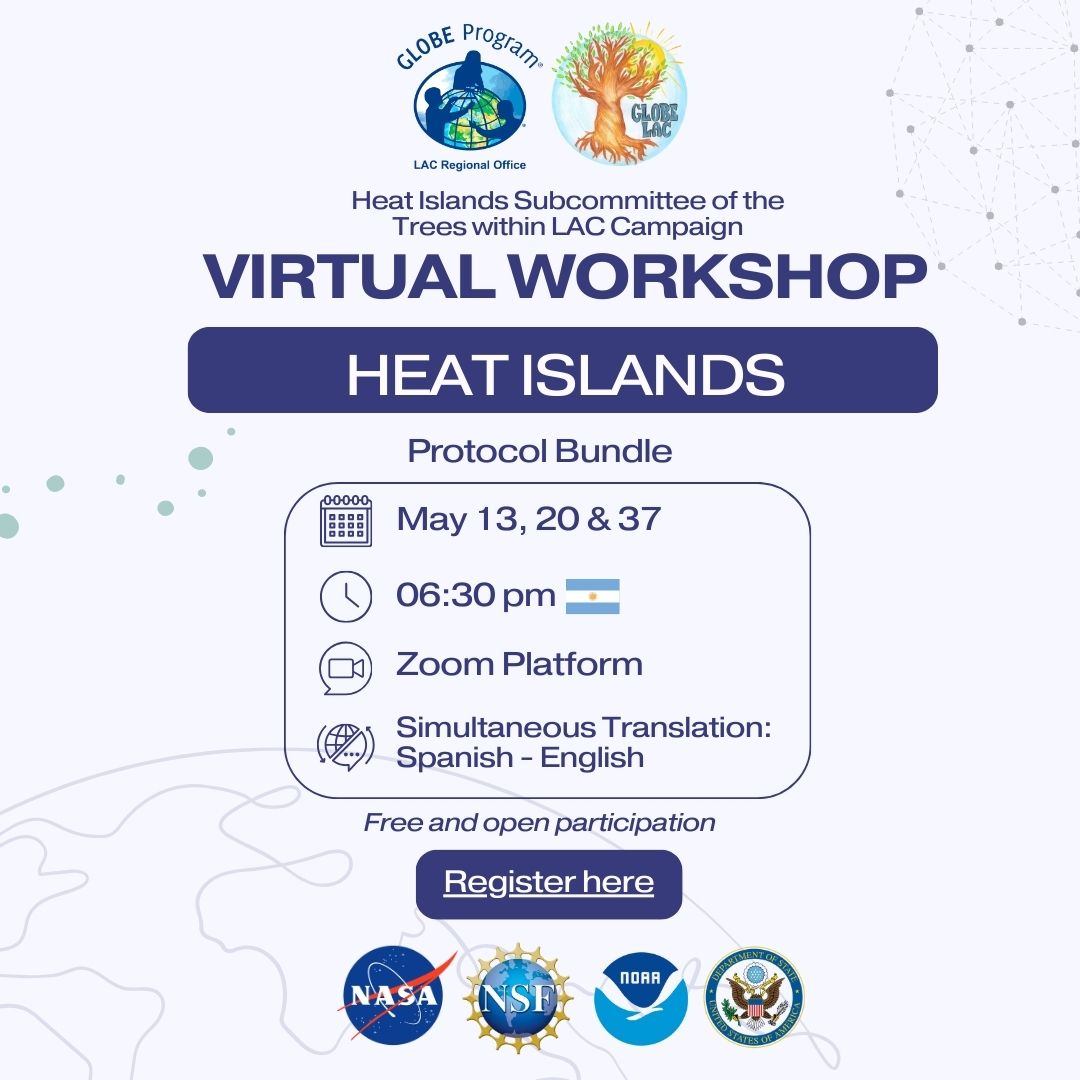 GLOBE Program
LAC Regional Office

GLOBE LAC

Heat Islands Subcommittee of the Trees within LAC Campaign

VIRTUAL WORKSHOP

HEAT ISLANDS

Protocol Bundle

May 13, 20 & 37

06:30 pm

Zoom Platform

Simultaneous Translation: Spanish - English

Free and open participation

Register here

NASA

NSF

NOAA

DEPARTMENT OF STATE
UNITED STATES OF AMERICA